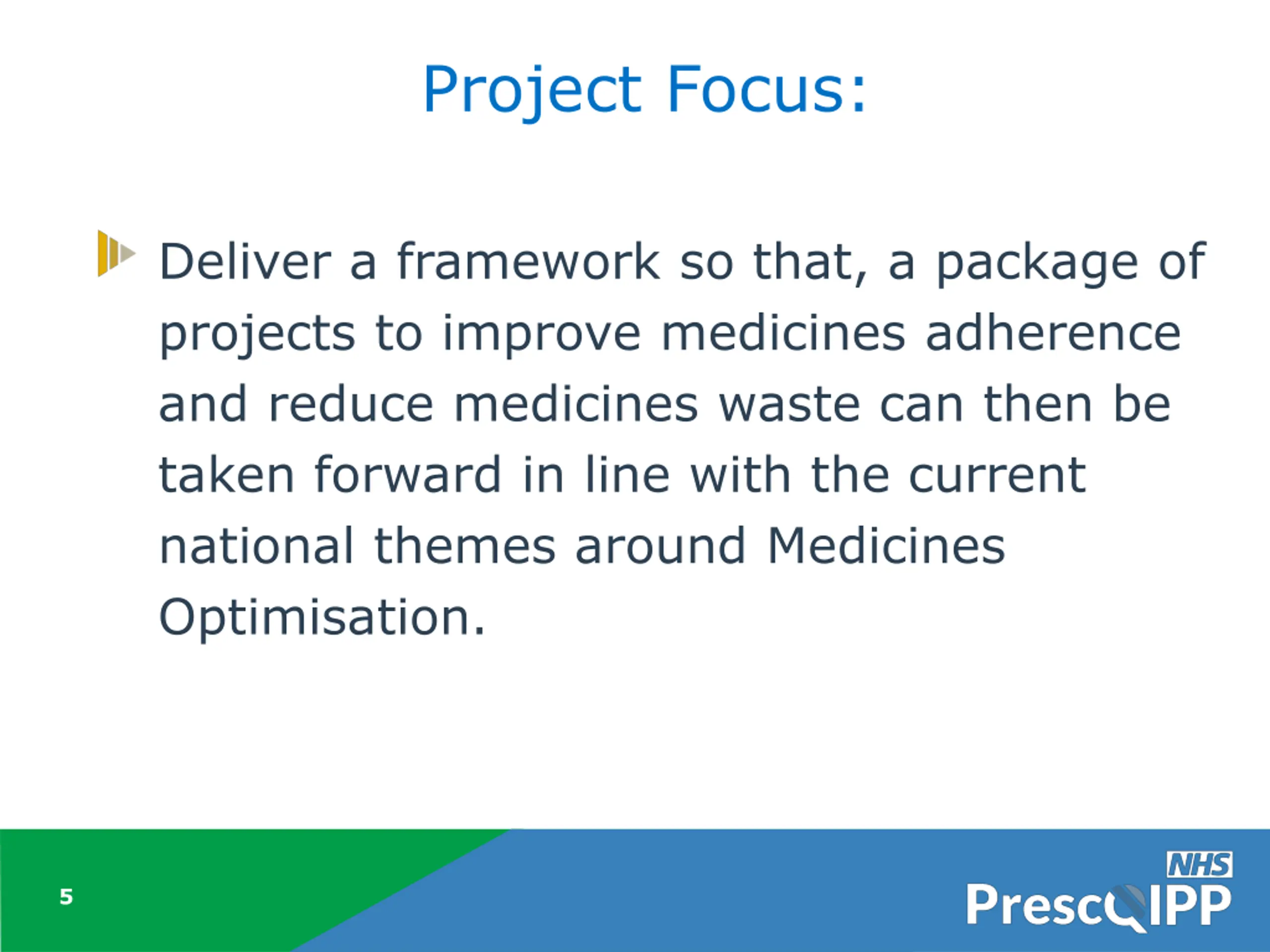 Project Focus:

Deliver a framework so that, a package of projects to improve medicines adherence and reduce medicines waste can then be taken forward in line with the current national themes around Medicines Optimisation.

5

NHS
PrescQIPP